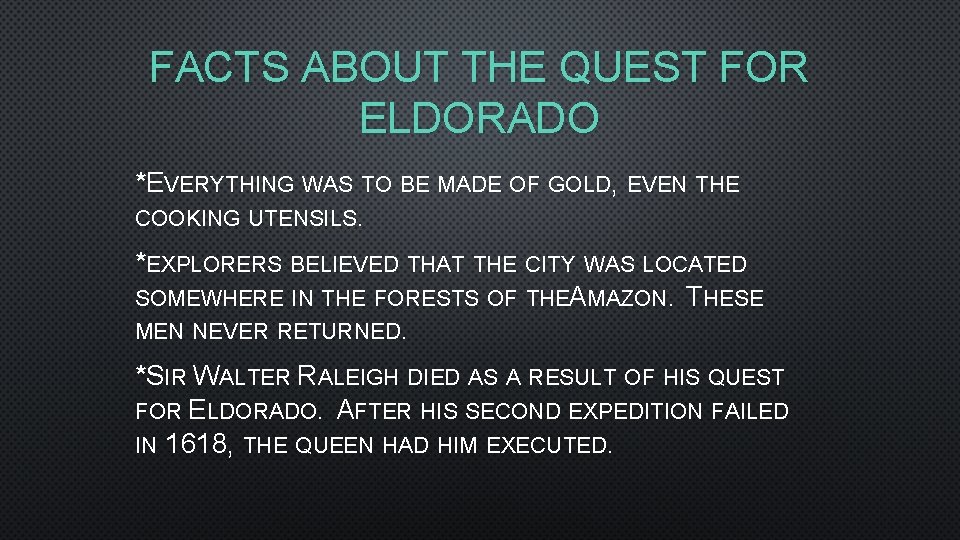 FACTS ABOUT THE QUEST FOR ELDORADO

*EVERYTHING WAS TO BE MADE OF GOLD, EVEN THE COOKING UTENSILS.

*EXPLORERS BELIEVED THAT THE CITY WAS LOCATED SOMEWHERE IN THE FORESTS OF THEAMAZON. THESE MEN NEVER RETURNED.

*SIR WALTER RALEIGH DIED AS A RESULT OF HIS QUEST FOR ELDORADO. AFTER HIS SECOND EXPEDITION FAILED IN 1618, THE QUEEN HAD HIM EXECUTED.